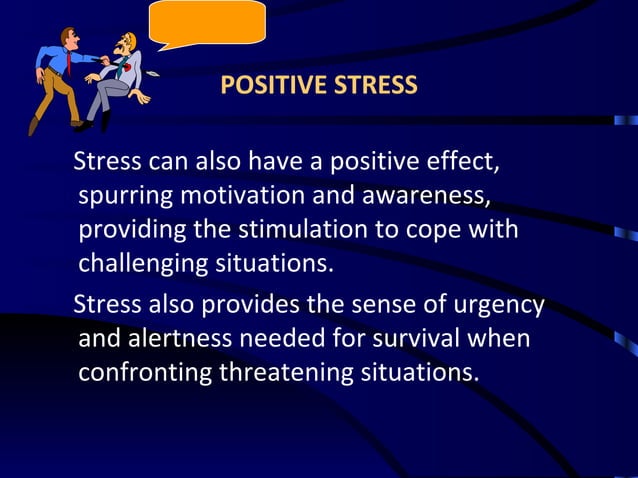 POSITIVE STRESS

Stress can also have a positive effect, spurring motivation and awareness, providing the stimulation to cope with challenging situations.

Stress also provides the sense of urgency and alertness needed for survival when confronting threatening situations.